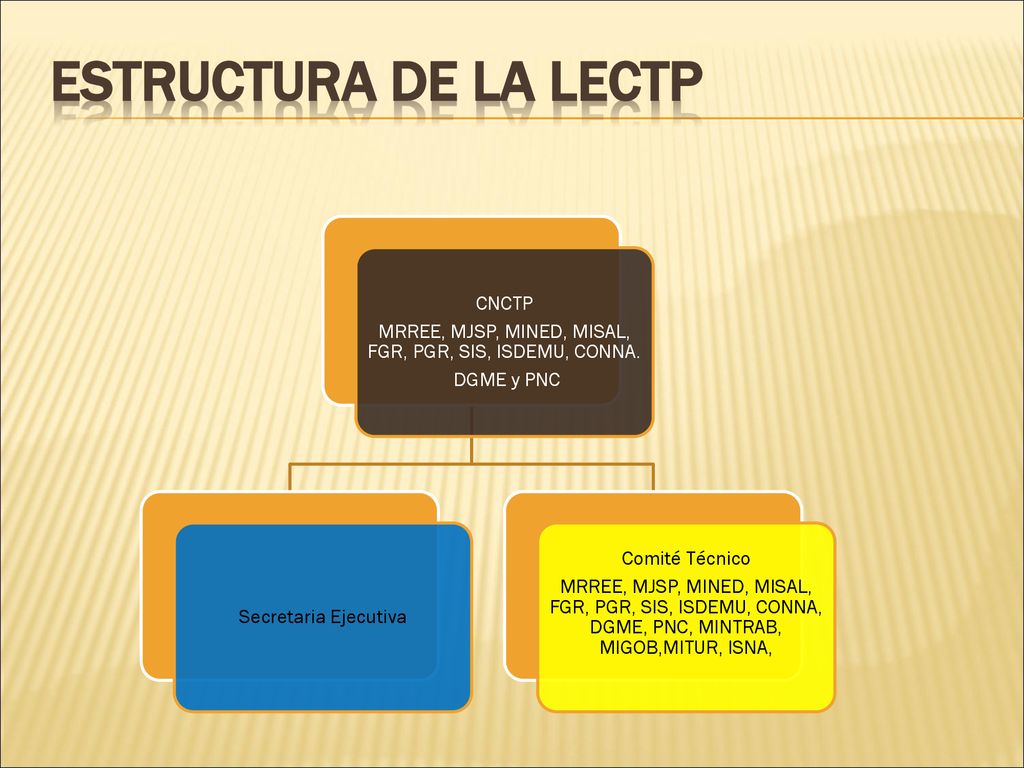 ESTRUCTURA DE LA LECTP

CNCTP

MRREE, MJSP, MINED, MISAL, FGR, PGR, SIS, ISDEMU, CONNA.

DGME y PNC

Secretaria Ejecutiva

Comité Técnico

MRREE, MJSP, MINED, MISAL, FGR, PGR, SIS, ISDEMU, CONNA, DGME, PNC, MINTRAB, MIGOB,MITUR, ISNA,